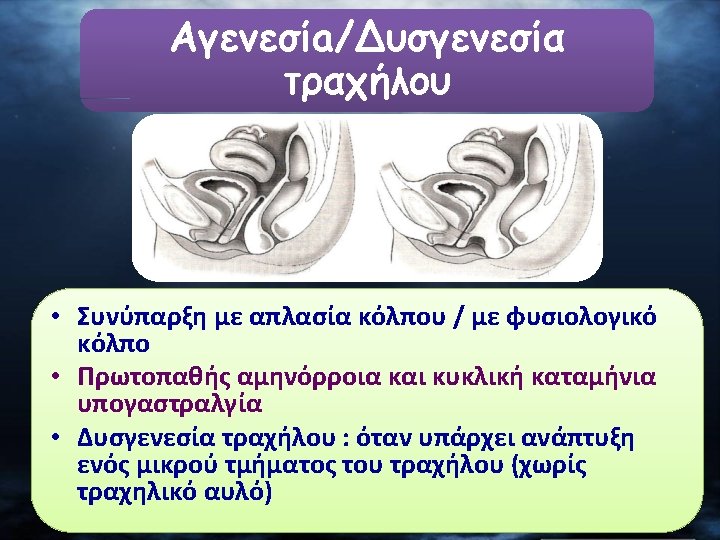 Αγενεσία/Δυσγενεσία τραχήλου

• Συνύπαρξη με απλασία κόλπου / με φυσιολογικό κόλπο
• Πρωτοπαθής αμηνόρροια και κυκλική καταμήνια υπογαστραλγία
• Δυσγενεσία τραχήλου : όταν υπάρχει ανάπτυξη ενός μικρού τμήματος του τραχήλου (χωρίς τραχηλικό αυλό)